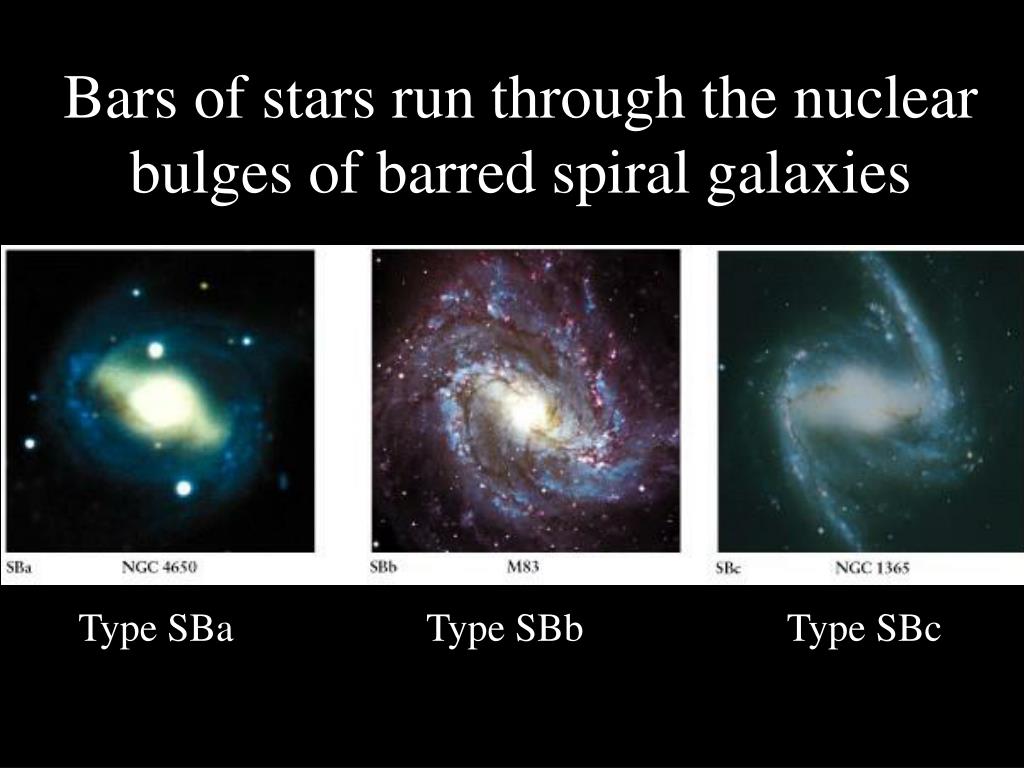 Bars of stars run through the nuclear bulges of barred spiral galaxies

SBa NGC 4650

SBb M83

SBc NGC 1365

Type SBa

Type SBb

Type SBc